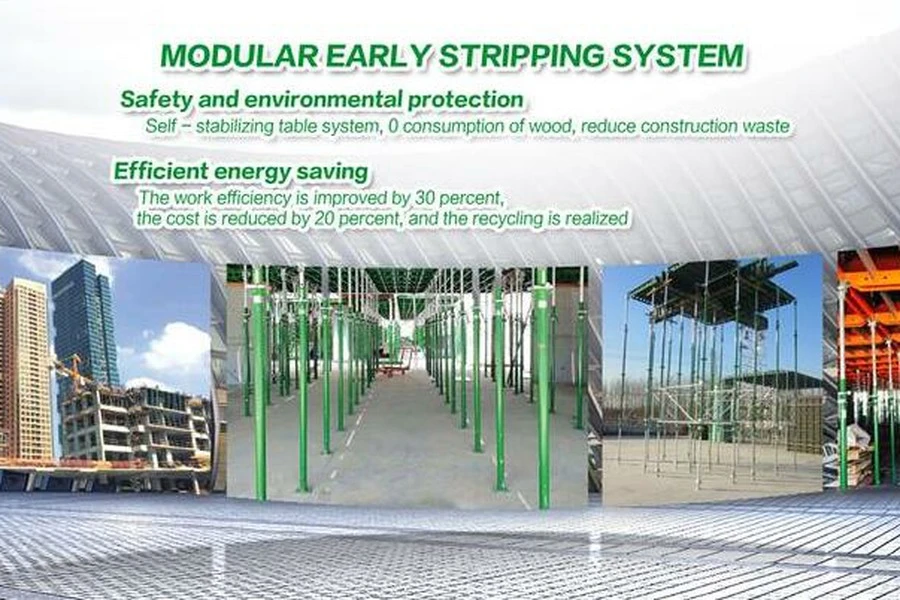 MODULAR EARLY STRIPPING SYSTEM

Safety and environmental protection

Self – stabilizing table system, 0 consumption of wood, reduce construction waste

Efficient energy saving

The work efficiency is improved by 30 percent, the cost is reduced by 20 percent, and the recycling is realized